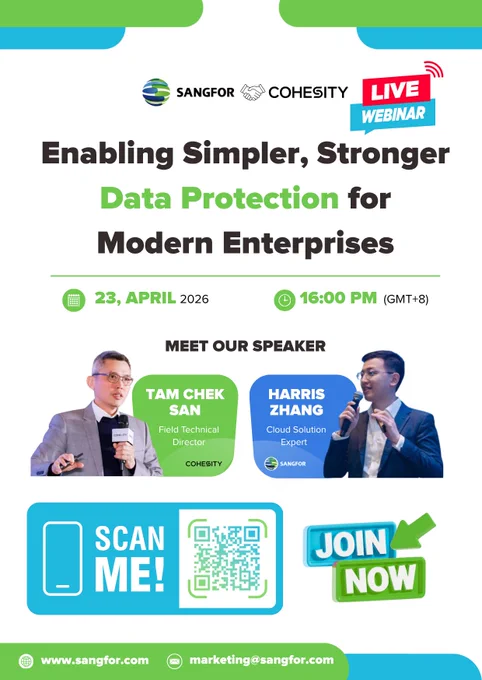 SANGFOR COHESITY

LIVE WEBINAR

Enabling Simpler, Stronger Data Protection for Modern Enterprises

23, APRIL 2026

16:00 PM (GMT+8)

MEET OUR SPEAKER

TAM CHEK SAN
Field Technical Director
COHESITY

HARRIS ZHANG
Cloud Solution Expert
SANGFOR

SCAN ME!

JOIN NOW

www.sangfor.com

marketing@sangfor.com